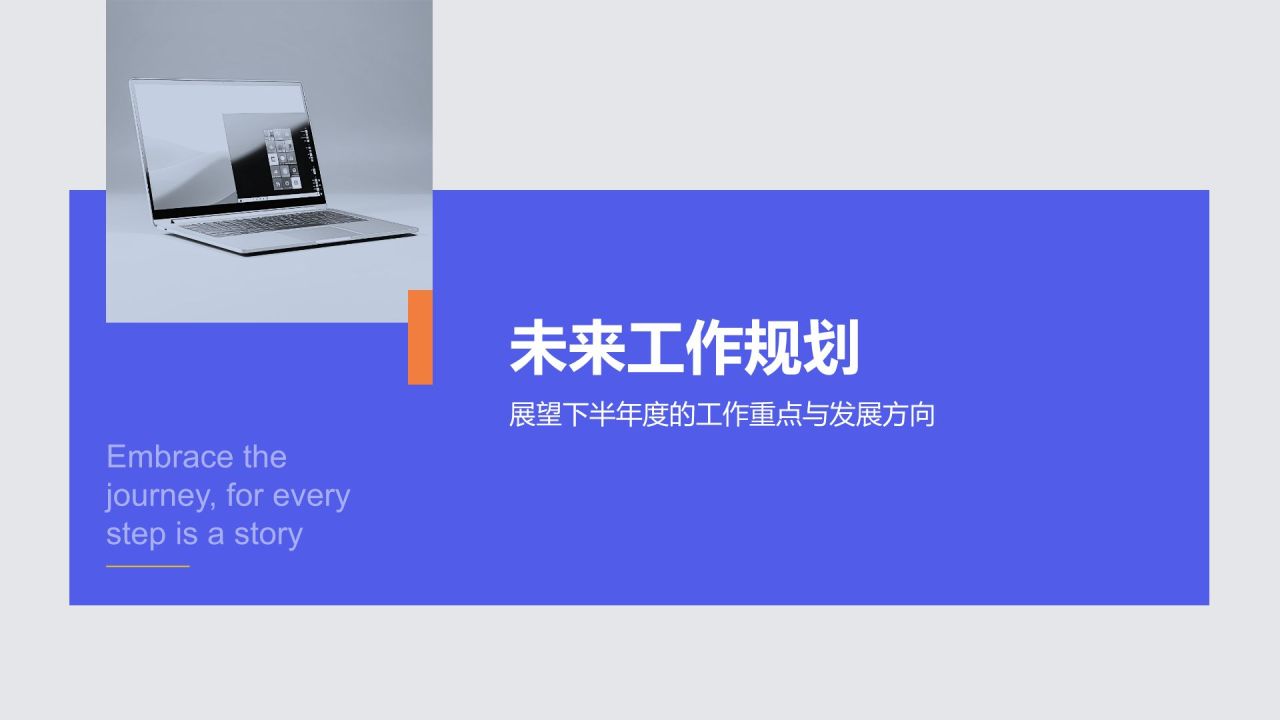 未来工作规划

展望下半年度的工作重点与发展方向

Embrace the journey, for every step is a story